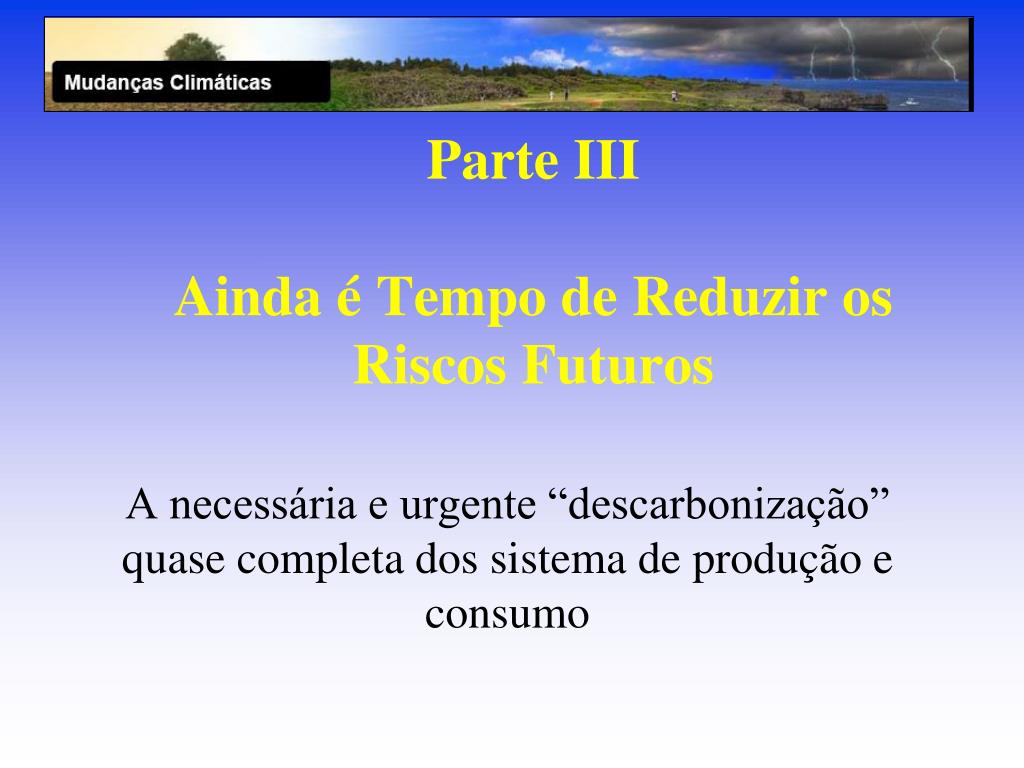 Mudanças Climáticas

Parte III

Ainda é Tempo de Reduzir os Riscos Futuros

A necessária e urgente “descarbonização” quase completa dos sistema de produção e consumo